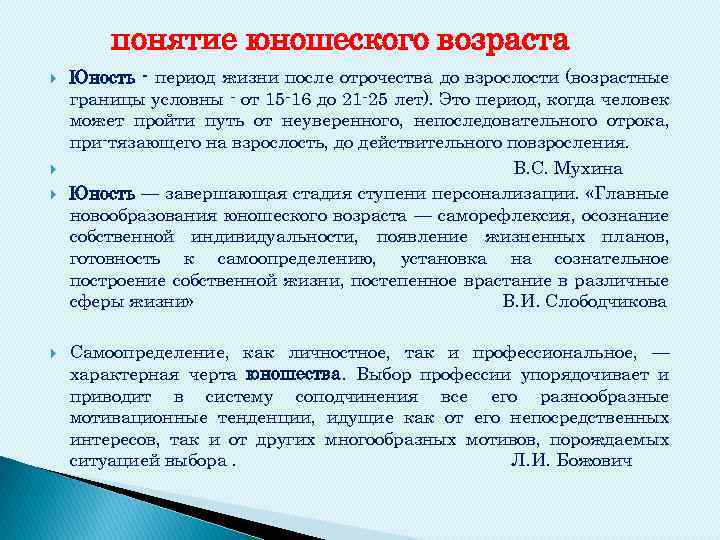 понятие юношеского возраста

Юность - период жизни после отрочества до взрослости (возрастные границы условны - от 15-16 до 21-25 лет). Это период, когда человек может пройти путь от неуверенного, непоследовательного отрока, при-тязающего на взрослость, до действительного повзросления.

В.С. Мухина

Юность — завершающая стадия ступени персонализации. «Главные новообразования юношеского возраста — саморефлексия, осознание собственной индивидуальности, появление жизненных планов, готовность к самоопределению, установка на сознательное построение собственной жизни, постепенное врастание в различные сферы жизни» В.И. Слободчикова

Самоопределение, как личностное, так и профессиональное, — характерная черта юношества. Выбор профессии упорядочивает и приводит в систему соподчинения все его разнообразные мотивационные тенденции, идущие как от его непосредственных интересов, так и от других многообразных мотивов, порождаемых ситуацией выбора . Л.И. Божович